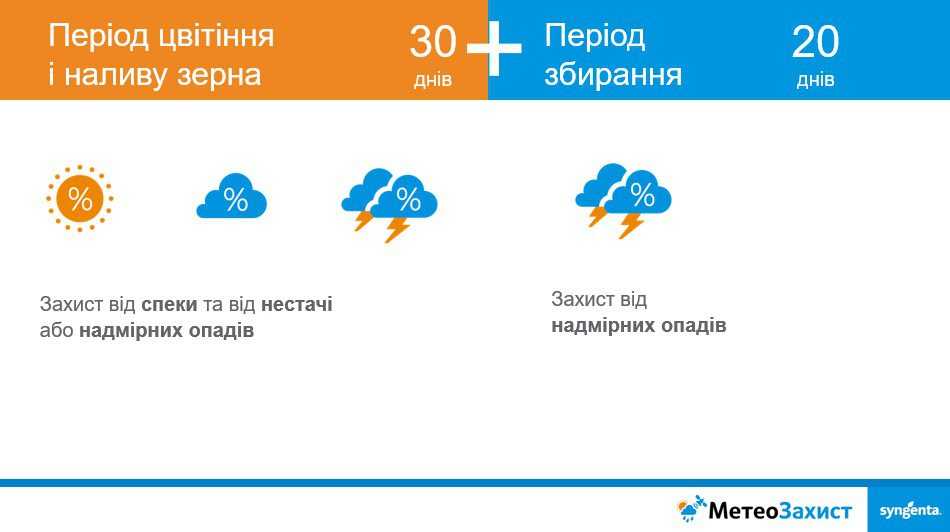 Період цвітіння і наливу зерна

30 днів

+

Період збирання

20 днів

%

%

%

%

Захист від спеки та від нестачі або надмірних опадів

Захист від надмірних опадів

МетеоЗахист

syngenta.